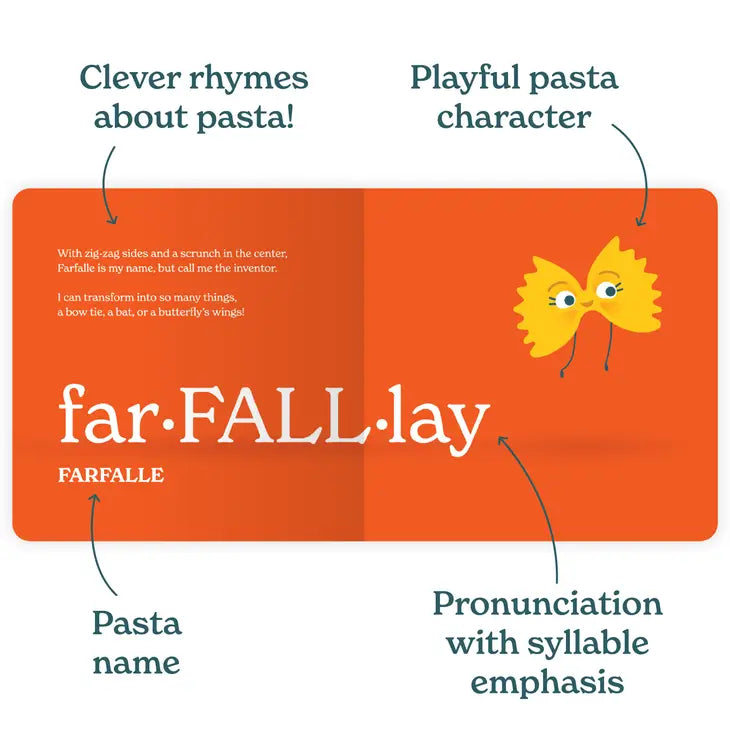 Clever rhymes about pasta!

Playful pasta character

With zig-zag sides and a scrunch in the center, Farfalle is my name, but call me the inventor.

I can transform into so many things, a bow tie, a bat, or a butterfly's wings!

far·FALL·lay

FARFALLE

Pasta name

Pronunciation with syllable emphasis